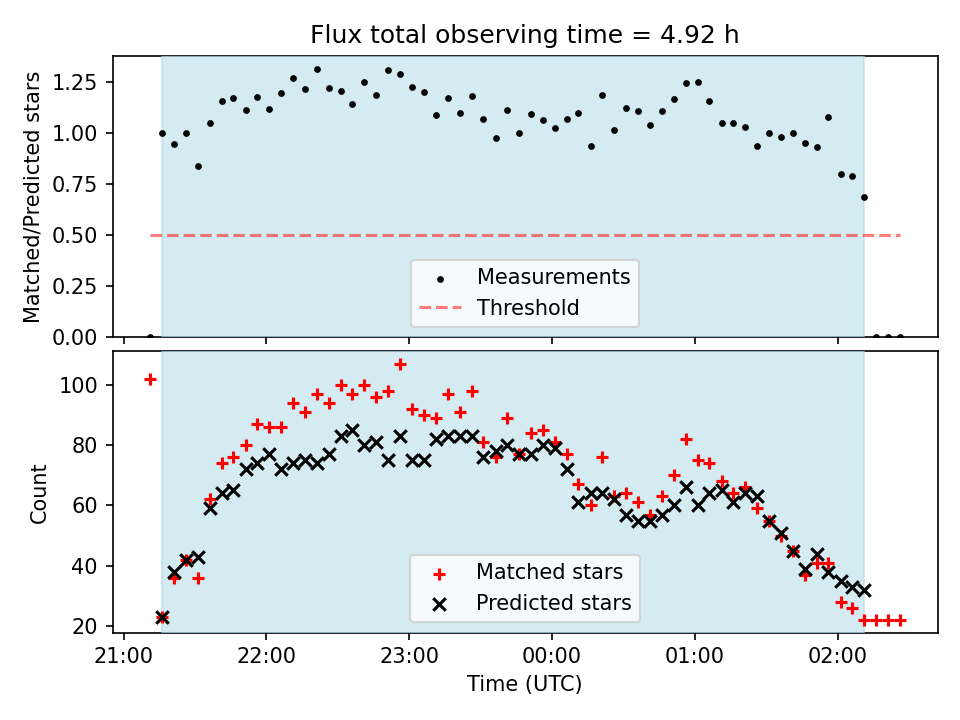 Flux total observing time = 4.92 h

Matched/Predicted stars

1.25
1.00
0.75
0.50
0.25
0.00

Measurements
Threshold

Count

100
80
60
40
20

Matched stars
Predicted stars

21:00
22:00
23:00
00:00
01:00
02:00

Time (UTC)